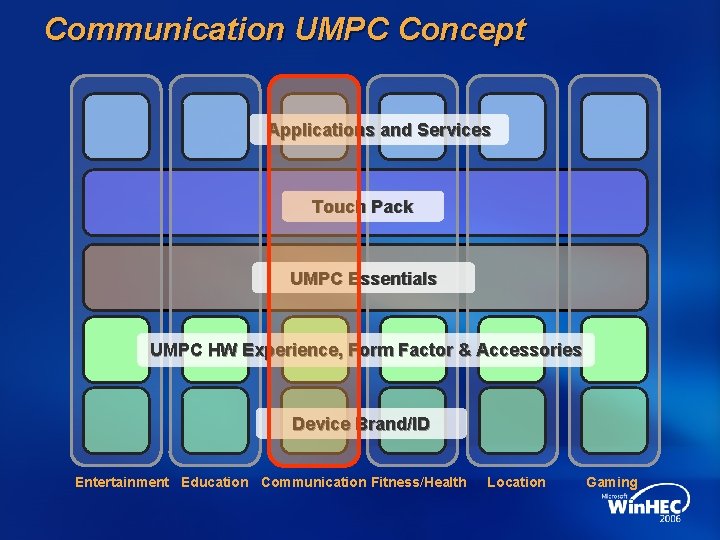 Communication UMPC Concept

Applications and Services

Touch Pack

UMPC Essentials

UMPC HW Experience, Form Factor & Accessories

Device Brand/ID

Entertainment Education Communication Fitness/Health Location Gaming

Microsoft WinHEC 2006